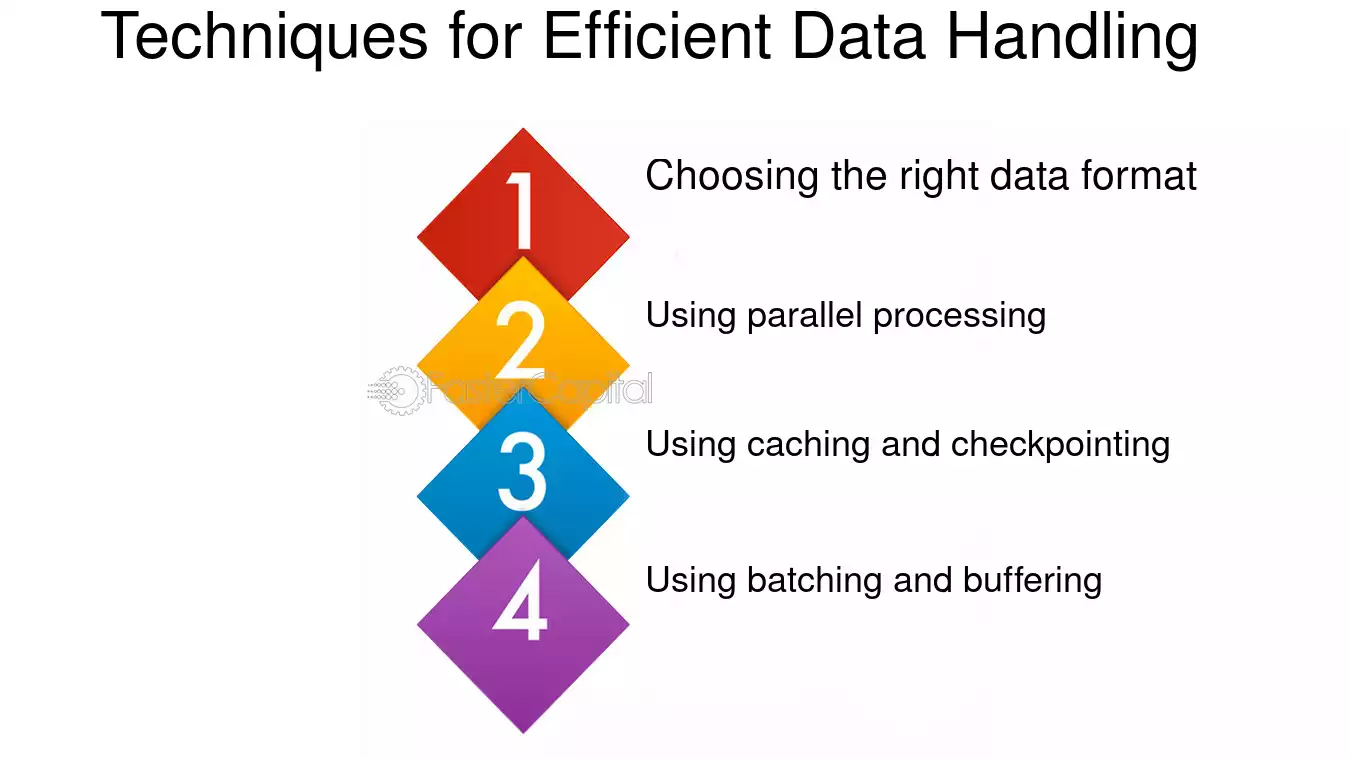 Techniques for Efficient Data Handling

1
Choosing the right data format

2
Using parallel processing

FasterCapital

3
Using caching and checkpointing

4
Using batching and buffering